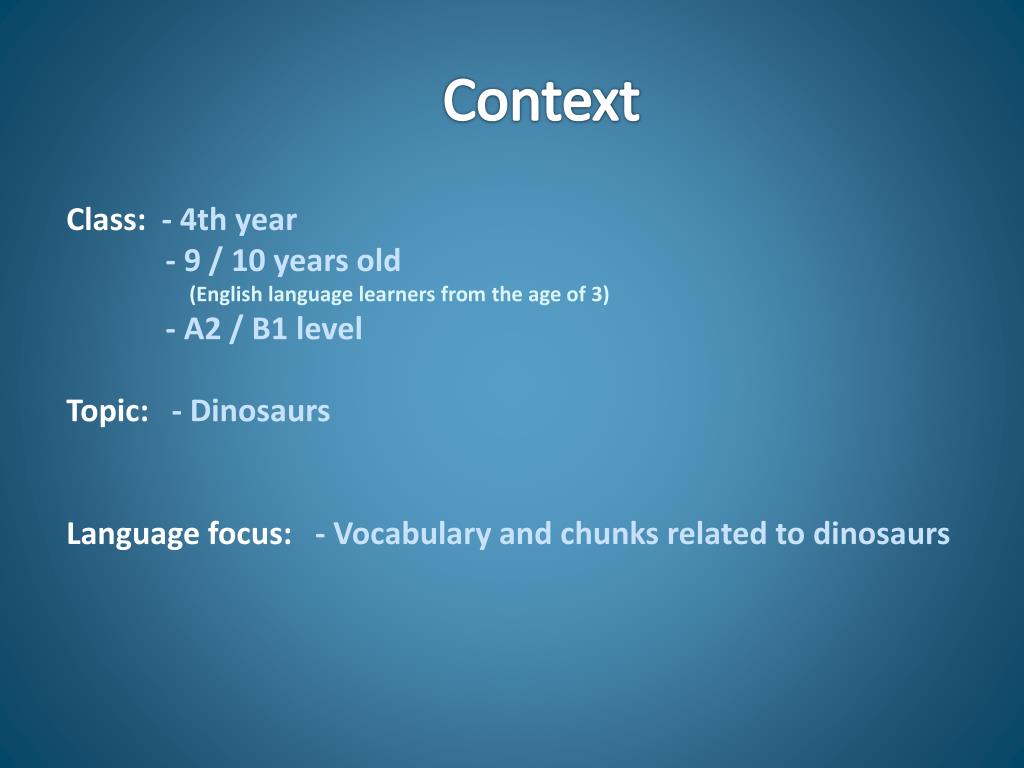 Context

Class: - 4th year
- 9 / 10 years old
(English language learners from the age of 3)
- A2 / B1 level

Topic: - Dinosaurs

Language focus: - Vocabulary and chunks related to dinosaurs